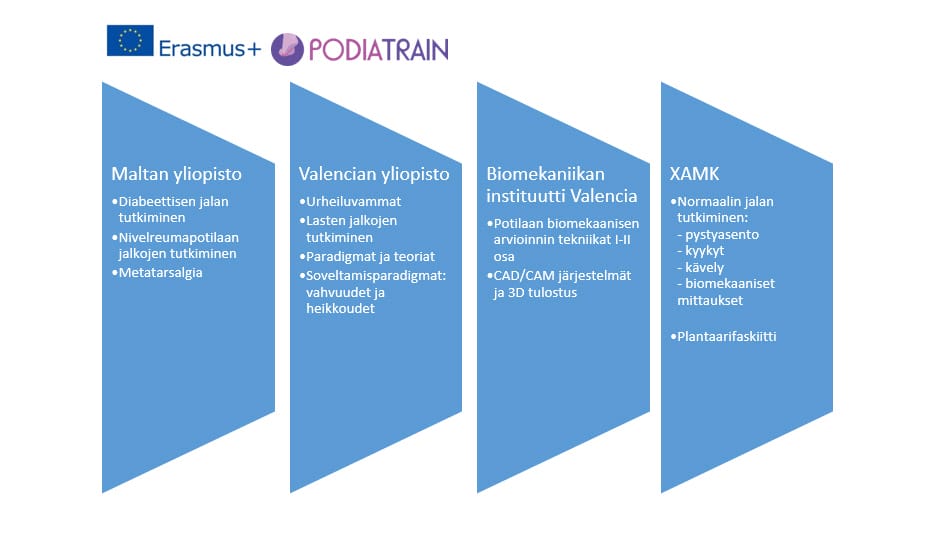 Erasmus+ PODIATRAIN

Maltan yliopisto
•Diabeettisen jalan tutkiminen
•Nivelreumapotilaan jalkojen tutkiminen
•Metatarsalgia

Valencian yliopisto
•Urheiluvammat
•Lasten jalkojen tutkiminen
•Paradigmat ja teoriat
•Soveltamisparadigmat: vahvuudet ja heikkoudet

Biomekaniikan instituutti Valencia
•Potilaan biomekaanisen arvioinnin tekniikat I-II osa
•CAD/CAM järjestelmät ja 3D tulostus

XAMK
•Normaalin jalan tutkiminen:
- pystyasento
- kyykyt
- kävely
- biomekaaniset mittaukset

•Plantaarifaskiitti